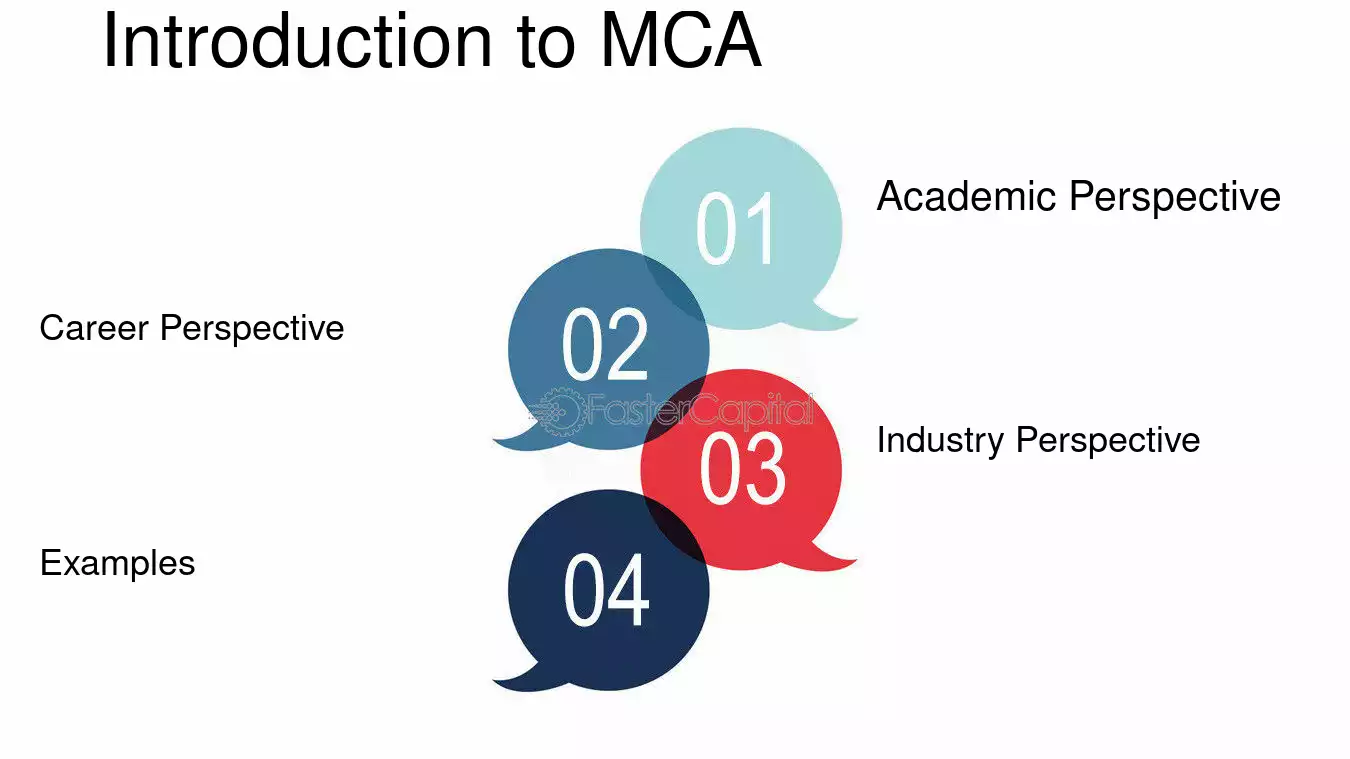 Introduction to MCA

01
Academic Perspective

Career Perspective
02

03
Industry Perspective

Examples
04

FasterCapital